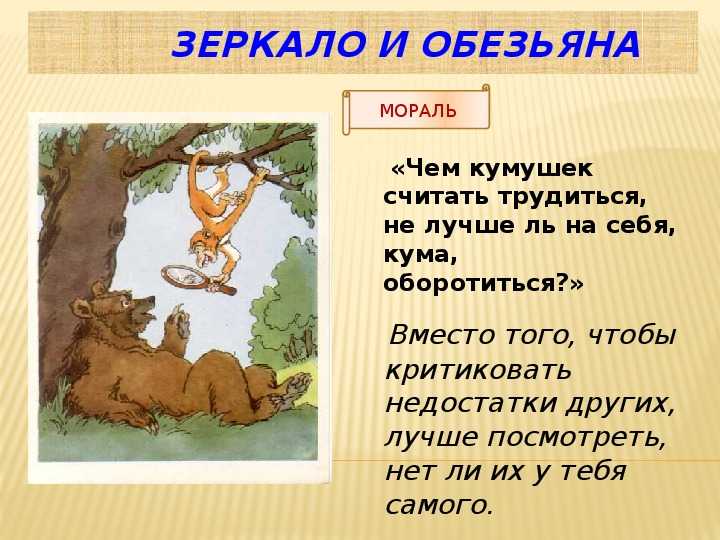 ЗЕРКАЛО И ОБЕЗЬЯНА

МОРАЛЬ

«Чем кумушек считать трудиться, не лучше ль на себя, кума, оборотиться?»

Вместо того, чтобы критиковать недостатки других, лучше посмотреть, нет ли их у тебя самого.